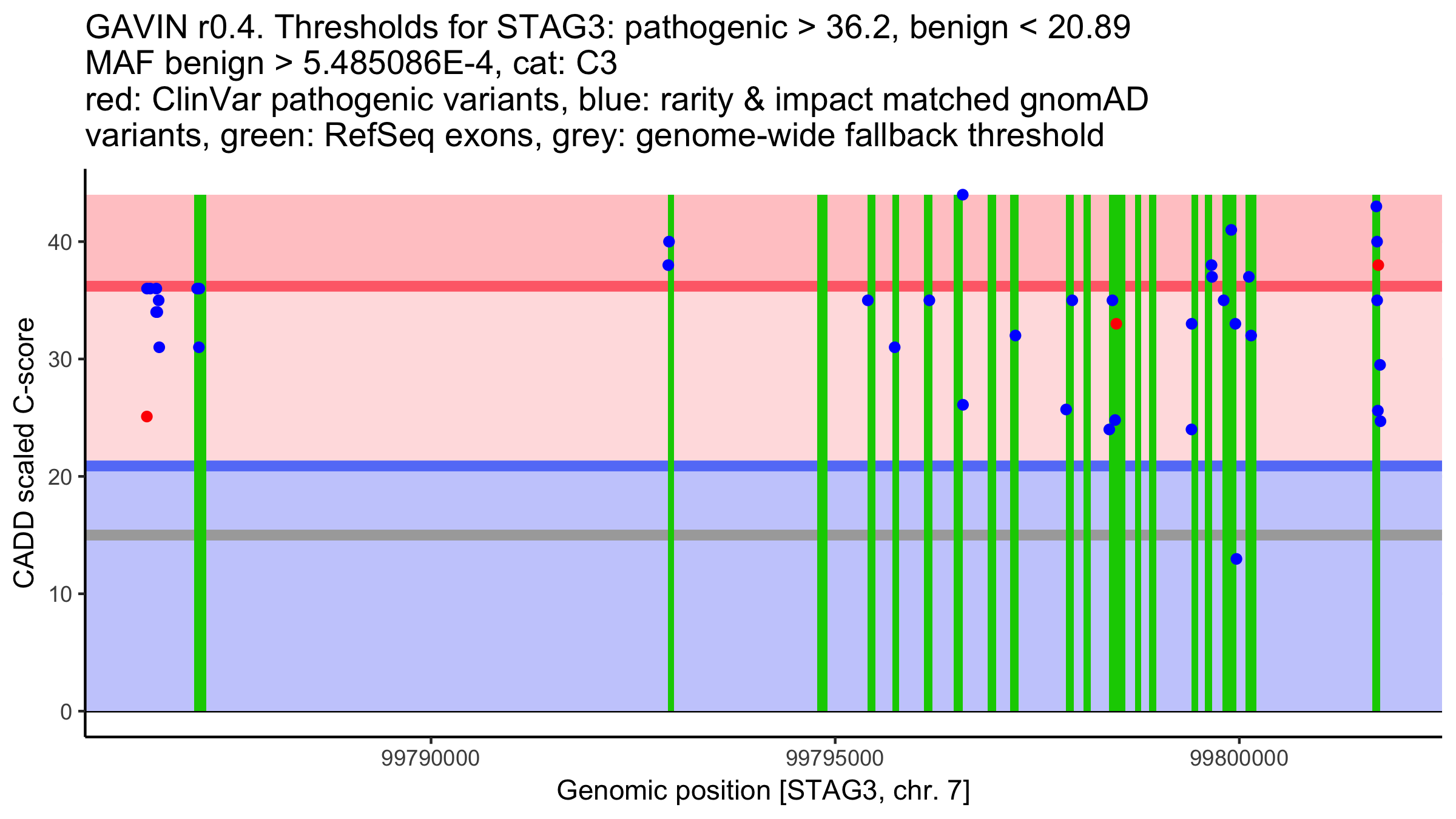 GAVIN r0.4. Thresholds for STAG3: pathogenic > 36.2, benign < 20.89
MAF benign > 5.485086E-4, cat: C3
red: ClinVar pathogenic variants, blue: rarity & impact matched gnomAD variants, green: RefSeq exons, grey: genome-wide fallback threshold

CADD scaled C-score

40
30
20
10
0

99790000
99795000
99800000

Genomic position [STAG3, chr. 7]